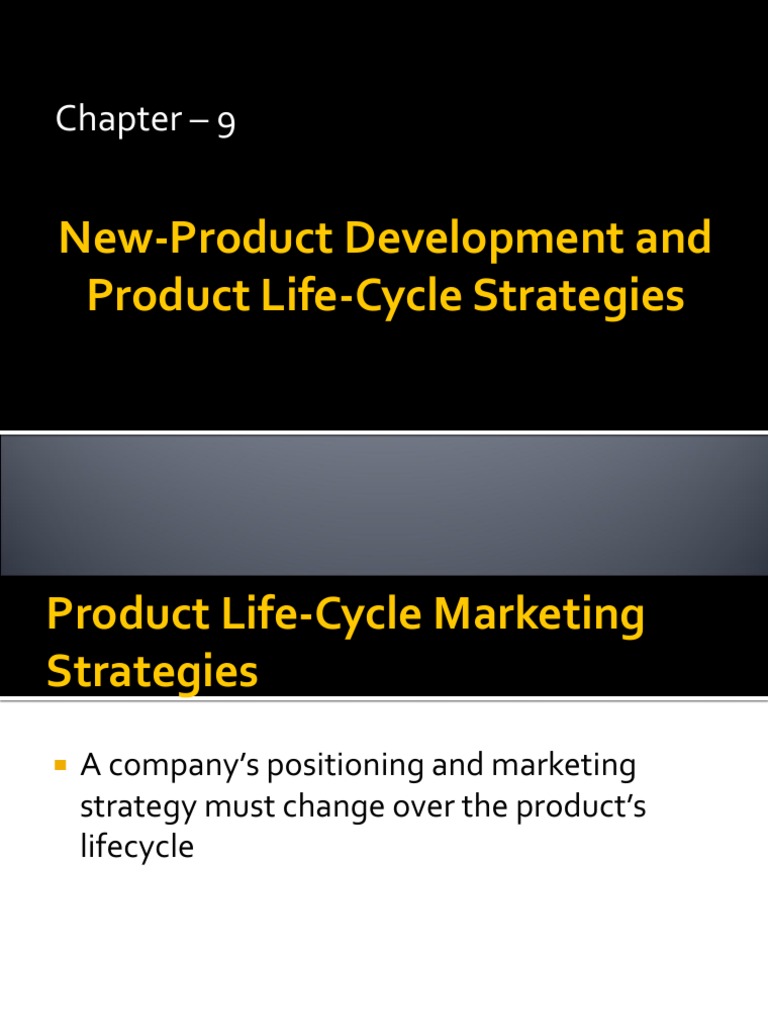 Chapter – 9

New-Product Development and Product Life-Cycle Strategies

Product Life-Cycle Marketing Strategies

• A company's positioning and marketing strategy must change over the product's lifecycle